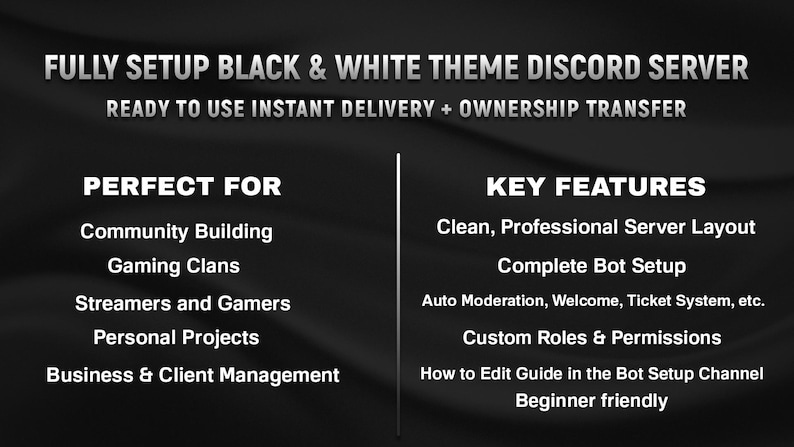 FULLY SETUP BLACK & WHITE THEME DISCORD SERVER
READY TO USE INSTANT DELIVERY + OWNERSHIP TRANSFER

PERFECT FOR
Community Building
Gaming Clans
Streamers and Gamers
Personal Projects
Business & Client Management

KEY FEATURES
Clean, Professional Server Layout
Complete Bot Setup
Auto Moderation, Welcome, Ticket System, etc.
Custom Roles & Permissions
How to Edit Guide in the Bot Setup Channel
Beginner friendly